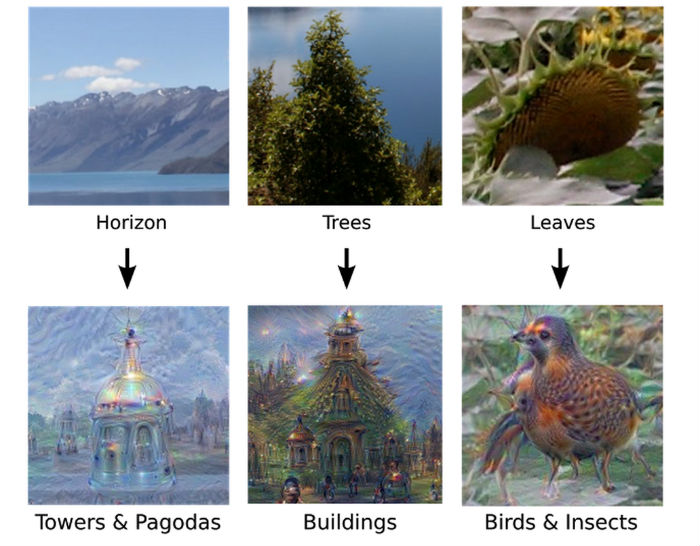 Horizon

Trees

Leaves

Towers & Pagodas

Buildings

Birds & Insects